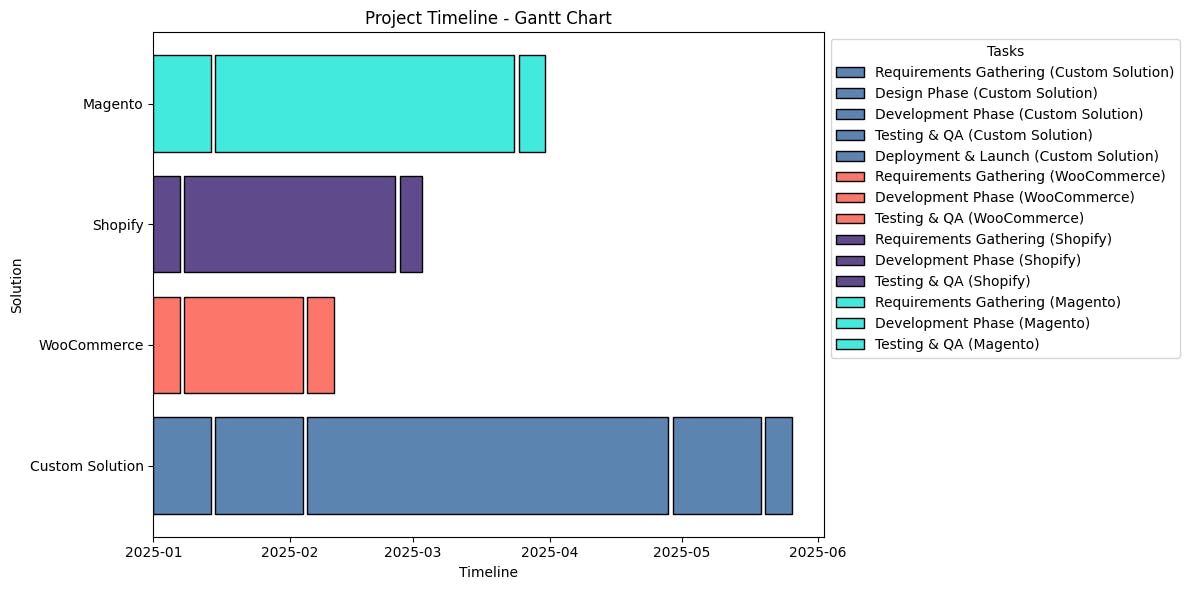 Project Timeline - Gantt Chart

Solution

Magento

Shopify

WooCommerce

Custom Solution

2025-01
2025-02
2025-03
2025-04
2025-05
2025-06

Timeline

Tasks
Requirements Gathering (Custom Solution)
Design Phase (Custom Solution)
Development Phase (Custom Solution)
Testing & QA (Custom Solution)
Deployment & Launch (Custom Solution)
Requirements Gathering (WooCommerce)
Development Phase (WooCommerce)
Testing & QA (WooCommerce)
Requirements Gathering (Shopify)
Development Phase (Shopify)
Testing & QA (Shopify)
Requirements Gathering (Magento)
Development Phase (Magento)
Testing & QA (Magento)